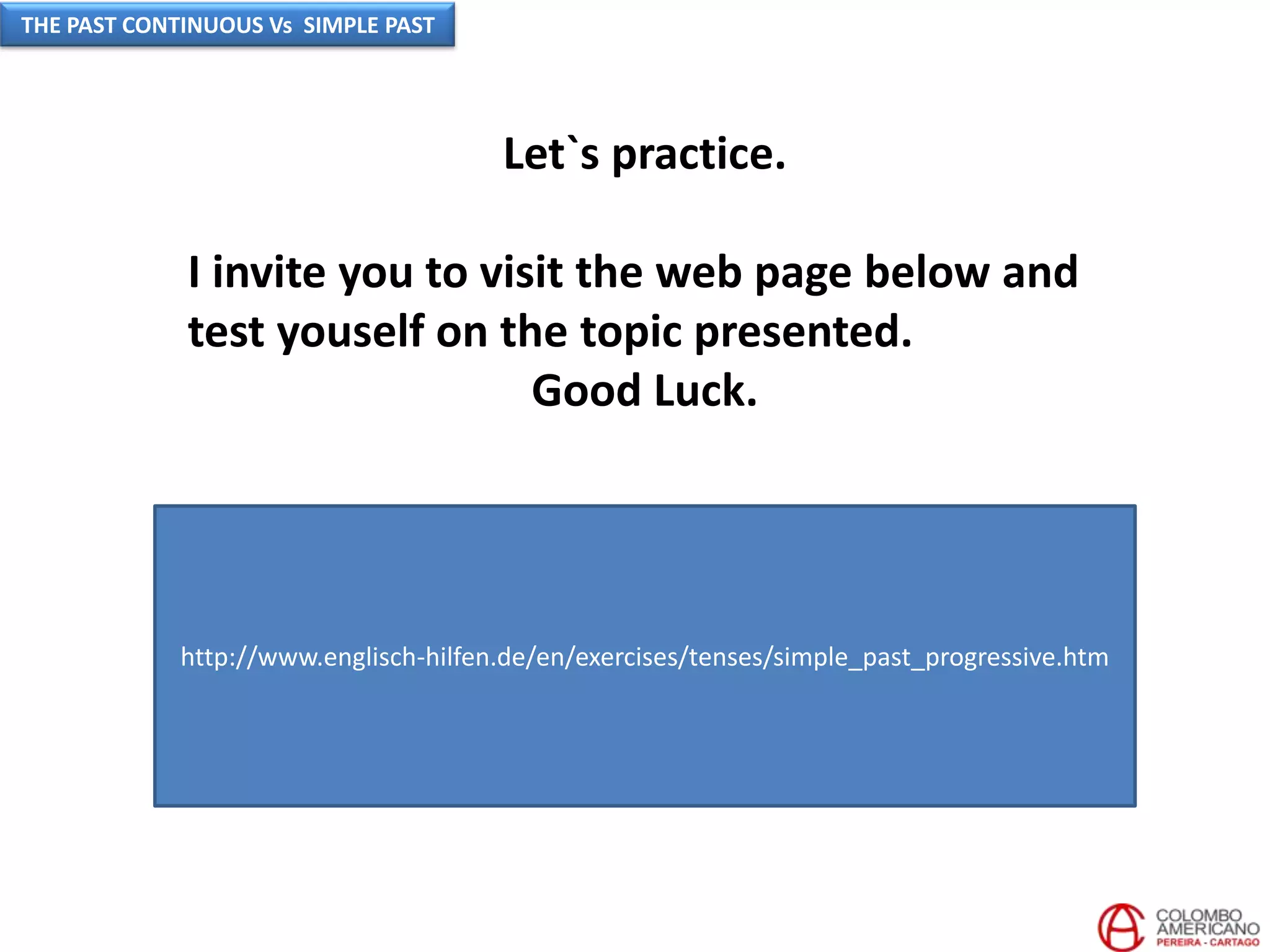 THE PAST CONTINUOUS Vs SIMPLE PAST

Let`s practice.

I invite you to visit the web page below and test youself on the topic presented.
Good Luck.

http://www.englisch-hilfen.de/en/exercises/tenses/simple_past_progressive.htm

COLOMBO AMERICANO
PEREIRA - CARTAGO